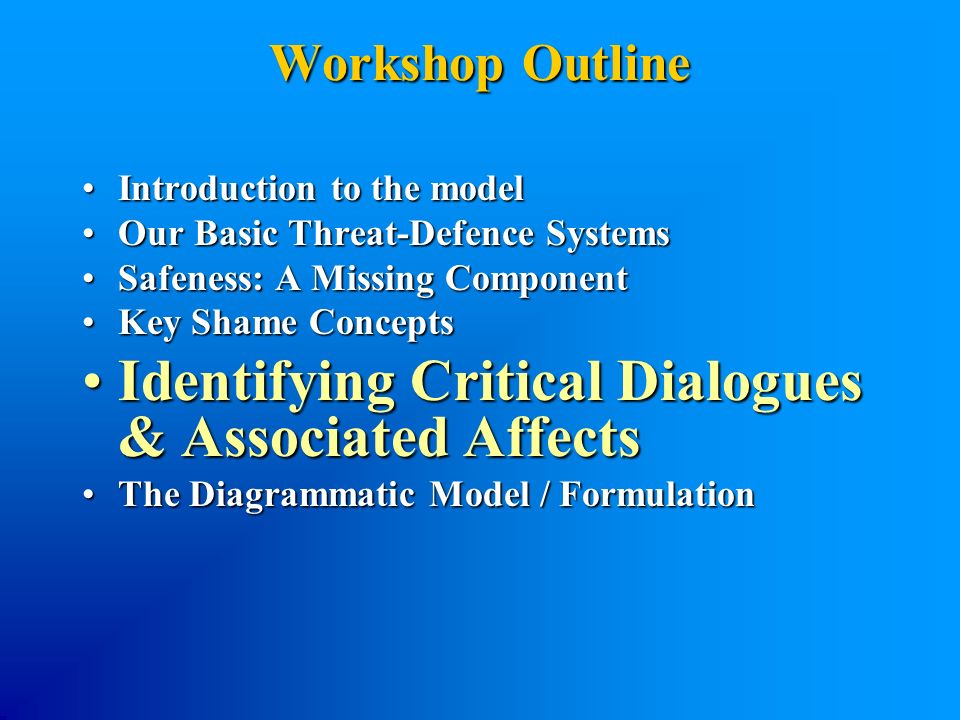 Workshop Outline

• Introduction to the model
• Our Basic Threat-Defence Systems
• Safeness: A Missing Component
• Key Shame Concepts
• Identifying Critical Dialogues & Associated Affects
• The Diagrammatic Model / Formulation